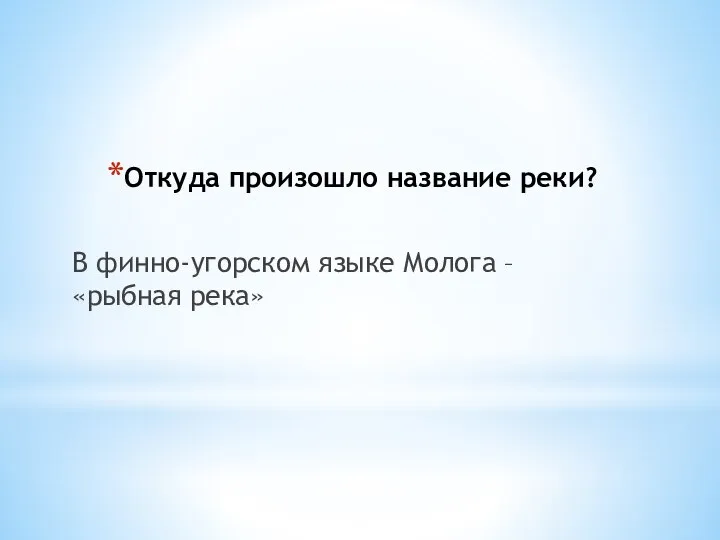 *Откуда произошло название реки?

В финно-угорском языке Молога – «рыбная река»